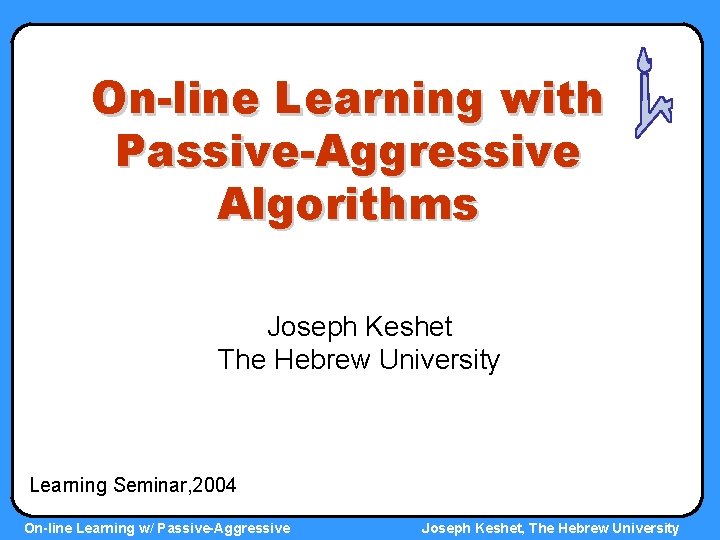 On-line Learning with Passive-Aggressive Algorithms

Joseph Keshet
The Hebrew University

Learning Seminar,2004

On-line Learning w/ Passive-Aggressive

Joseph Keshet, The Hebrew University